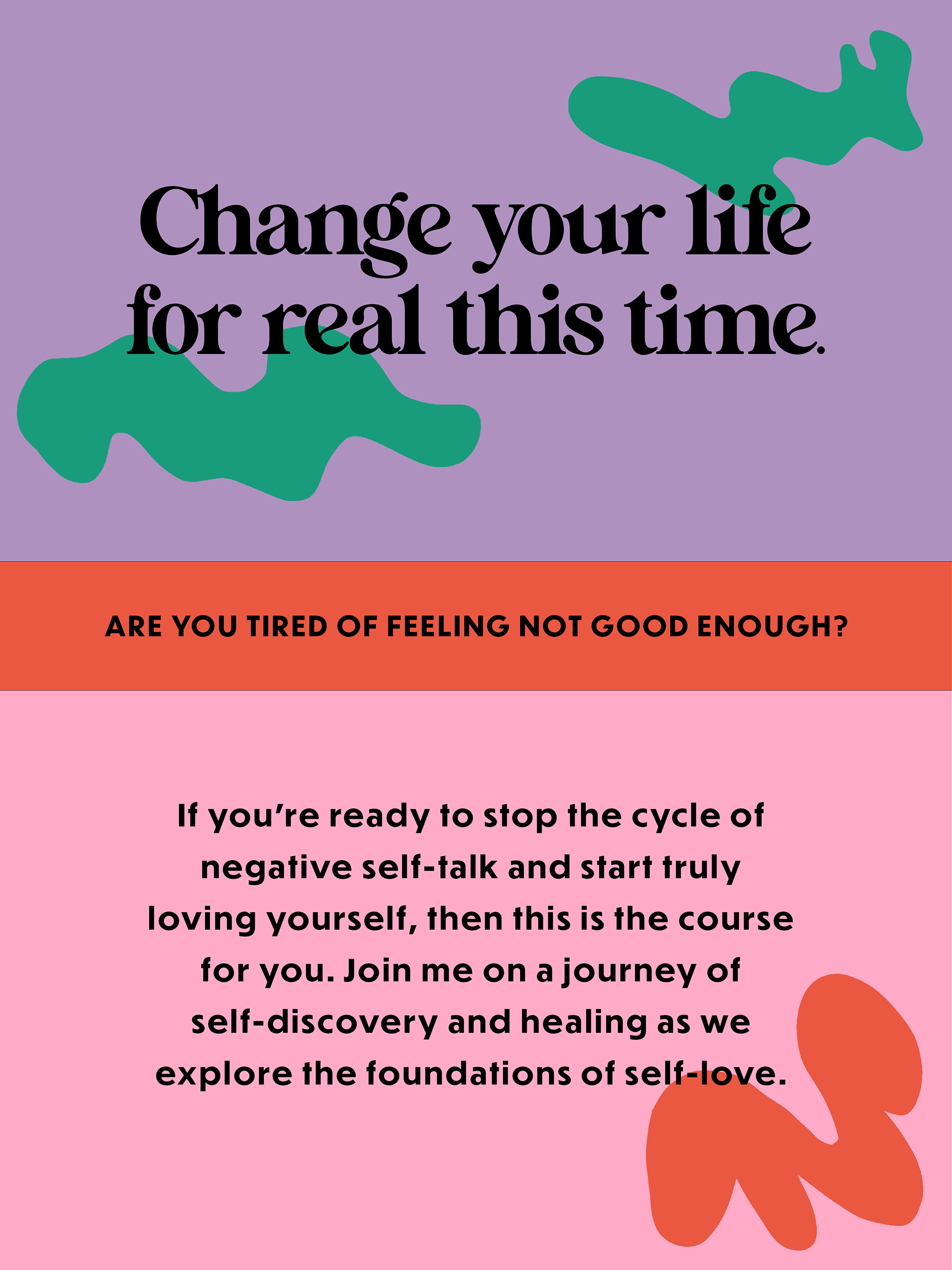 Change your life for real this time.

ARE YOU TIRED OF FEELING NOT GOOD ENOUGH?

If you're ready to stop the cycle of negative self-talk and start truly loving yourself, then this is the course for you. Join me on a journey of self-discovery and healing as we explore the foundations of self-love.